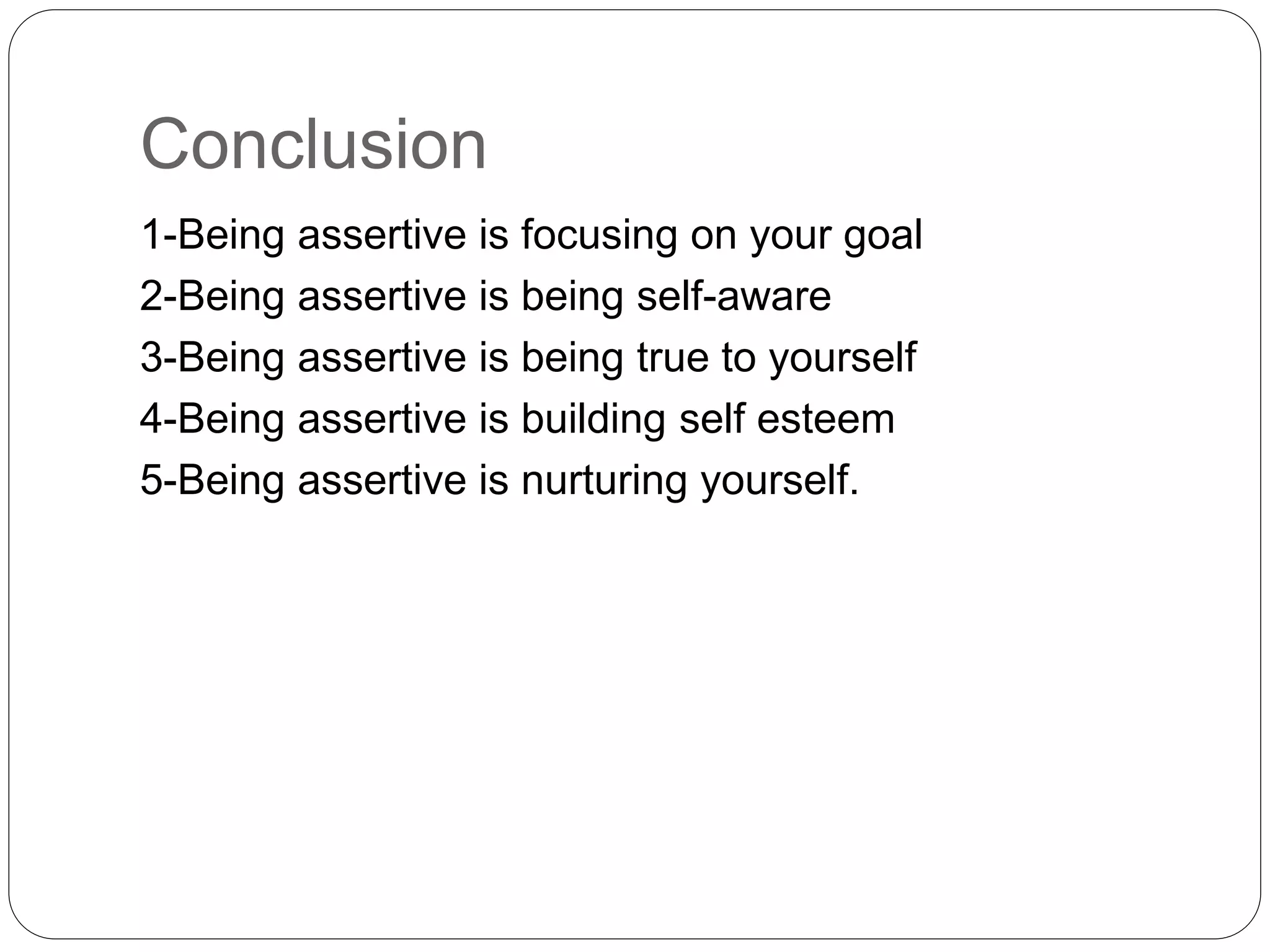 Conclusion

1-Being assertive is focusing on your goal
2-Being assertive is being self-aware
3-Being assertive is being true to yourself
4-Being assertive is building self esteem
5-Being assertive is nurturing yourself.